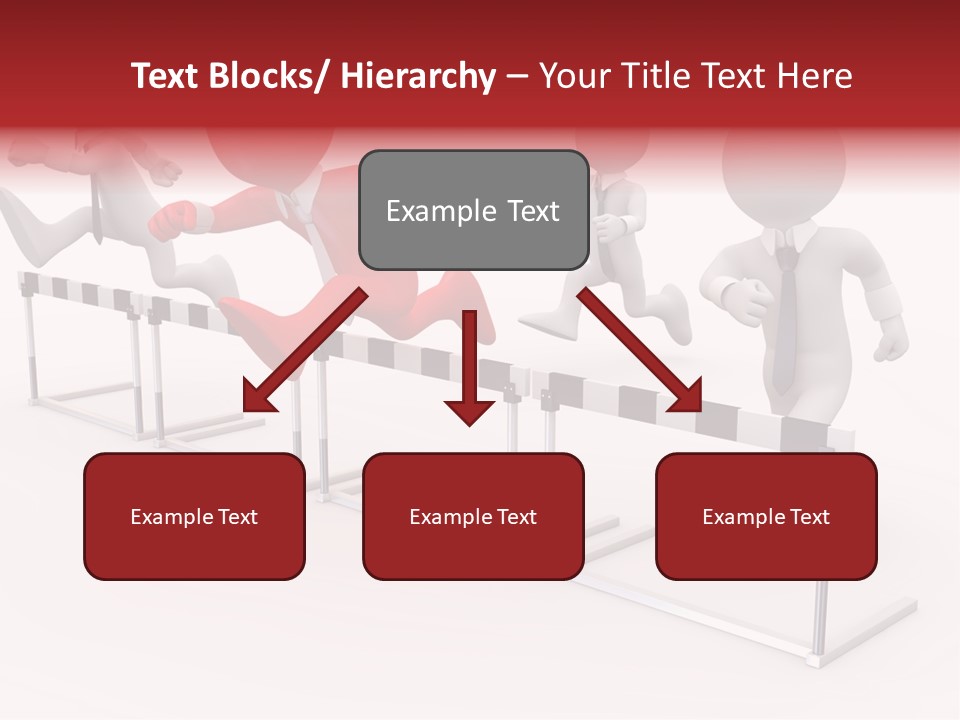 Text Blocks/ Hierarchy – Your Title Text Here

Example Text

Example Text

Example Text

Example Text